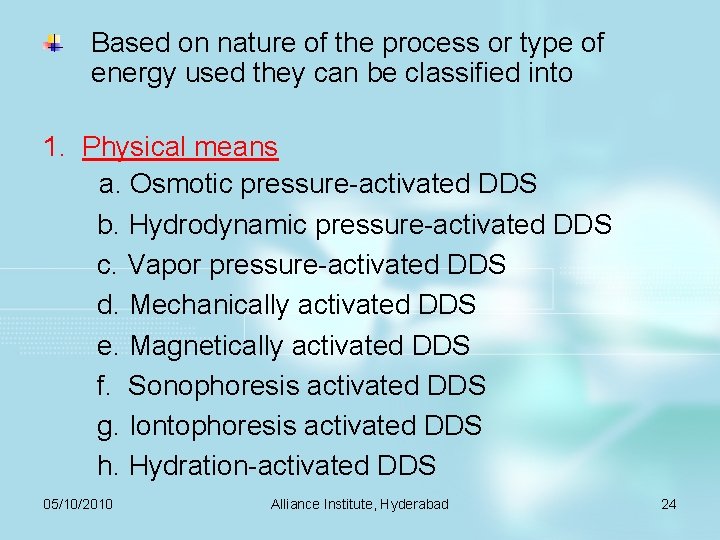 Based on nature of the process or type of energy used they can be classified into

1. Physical means
a. Osmotic pressure-activated DDS
b. Hydrodynamic pressure-activated DDS
c. Vapor pressure-activated DDS
d. Mechanically activated DDS
e. Magnetically activated DDS
f. Sonophoresis activated DDS
g. Iontophoresis activated DDS
h. Hydration-activated DDS

05/10/2010 Alliance Institute, Hyderabad 24